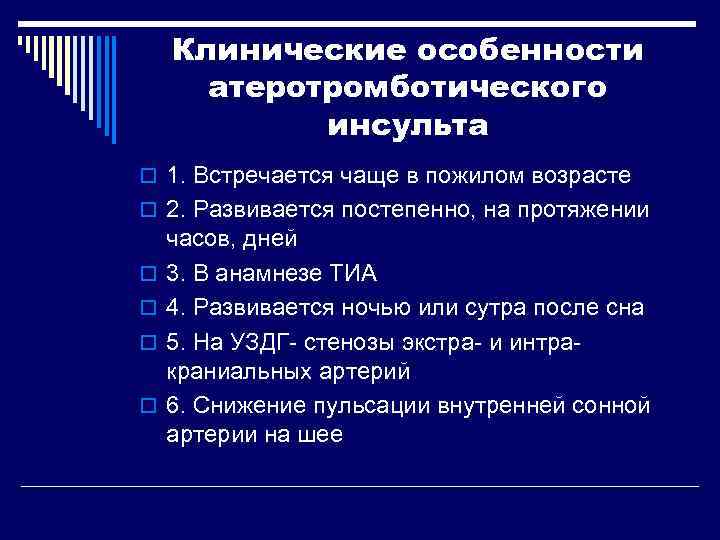 Клинические особенности атеротромботического инсульта

1. Встречается чаще в пожилом возрасте

2. Развивается постепенно, на протяжении часов, дней

3. В анамнезе ТИА

4. Развивается ночью или сутра после сна

5. На УЗДГ- стенозы экстра- и интра-краниальных артерий

6. Снижение пульсации внутренней сонной артерии на шее